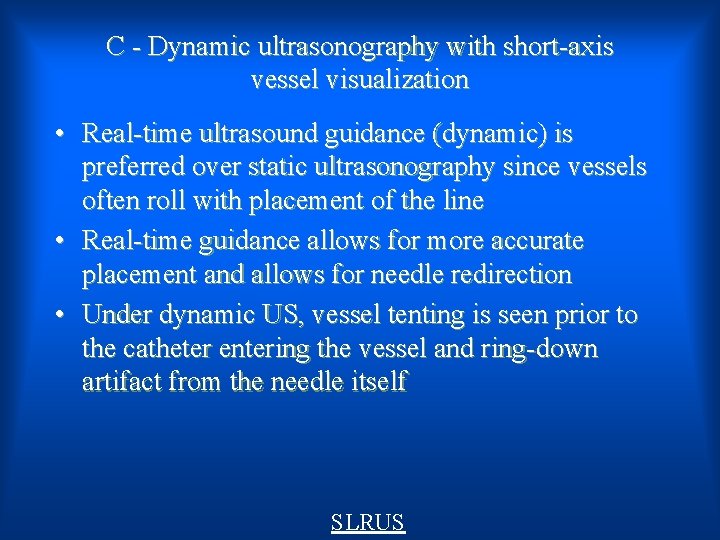 C - Dynamic ultrasonography with short-axis vessel visualization

• Real-time ultrasound guidance (dynamic) is preferred over static ultrasonography since vessels often roll with placement of the line
• Real-time guidance allows for more accurate placement and allows for needle redirection
• Under dynamic US, vessel tenting is seen prior to the catheter entering the vessel and ring-down artifact from the needle itself

SLRUS